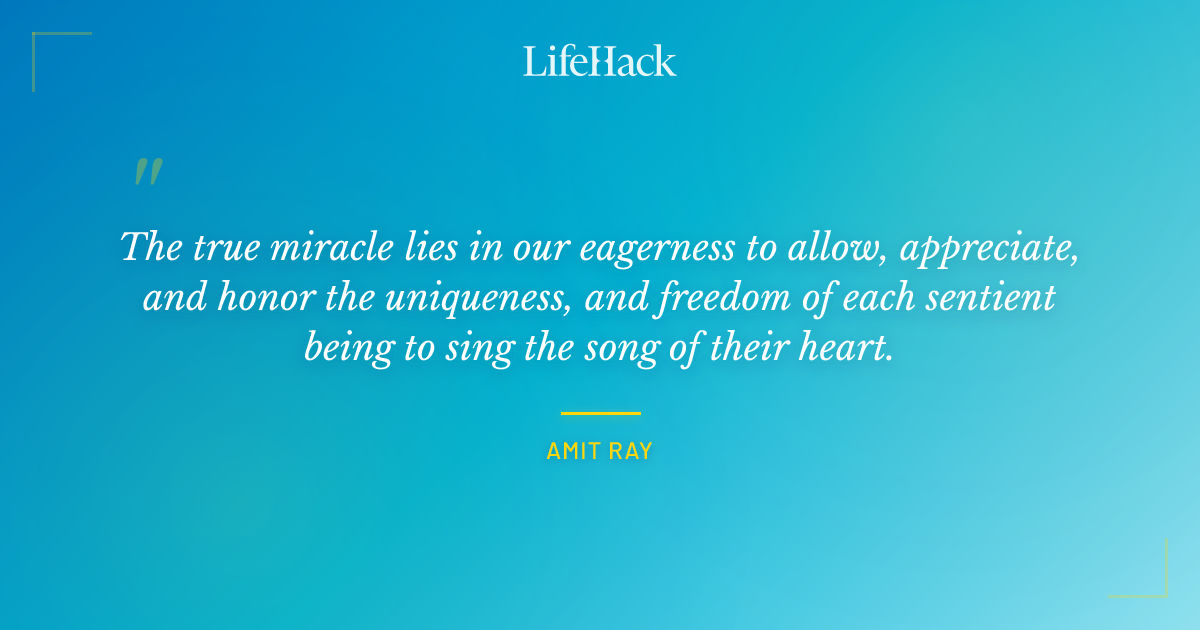 LifeHack

"

The true miracle lies in our eagerness to allow, appreciate, and honor the uniqueness, and freedom of each sentient being to sing the song of their heart.

AMIT RAY